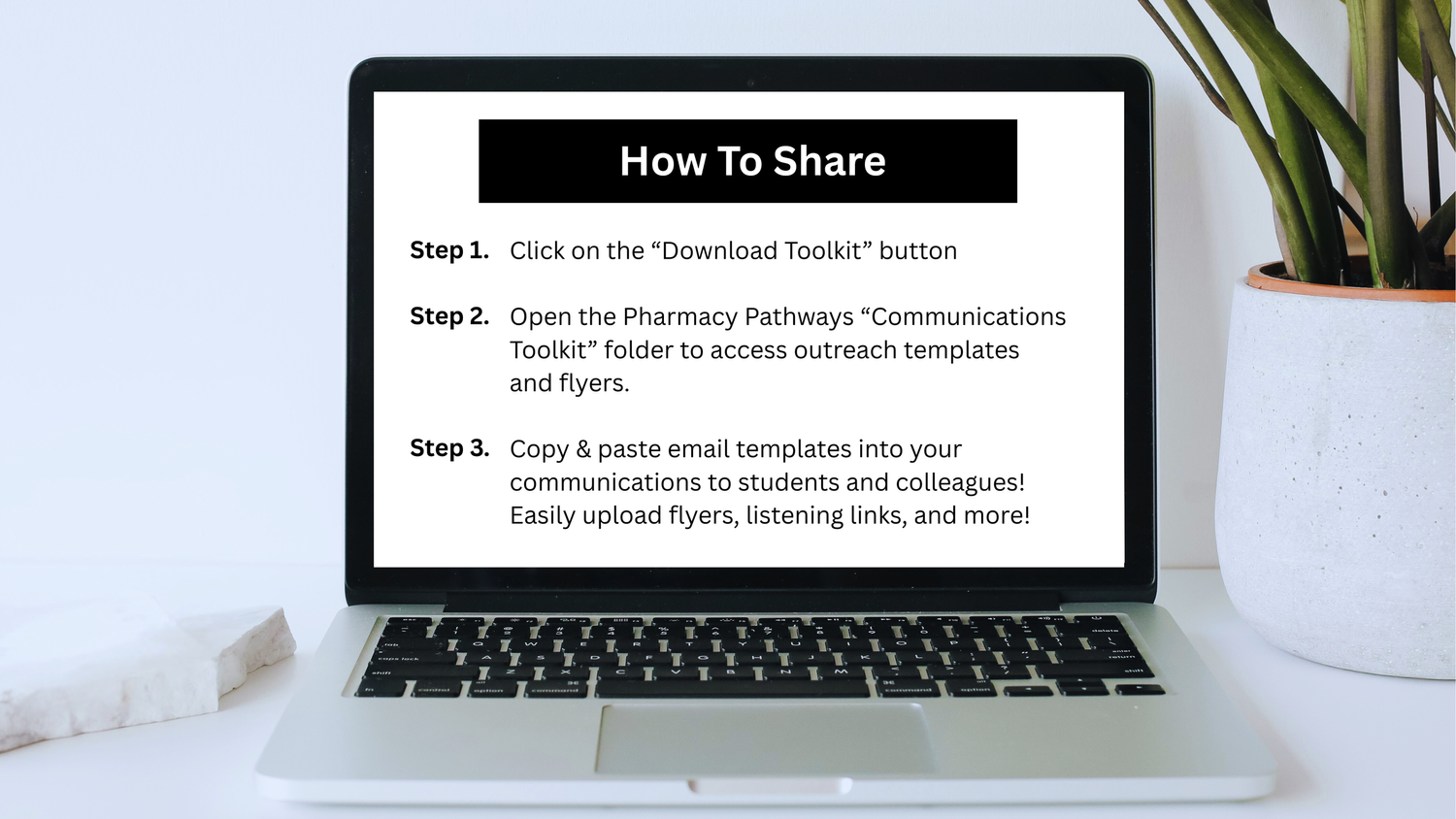 How To Share

Step 1. Click on the “Download Toolkit” button

Step 2. Open the Pharmacy Pathways “Communications Toolkit” folder to access outreach templates and flyers.

Step 3. Copy & paste email templates into your communications to students and colleagues! Easily upload flyers, listening links, and more!